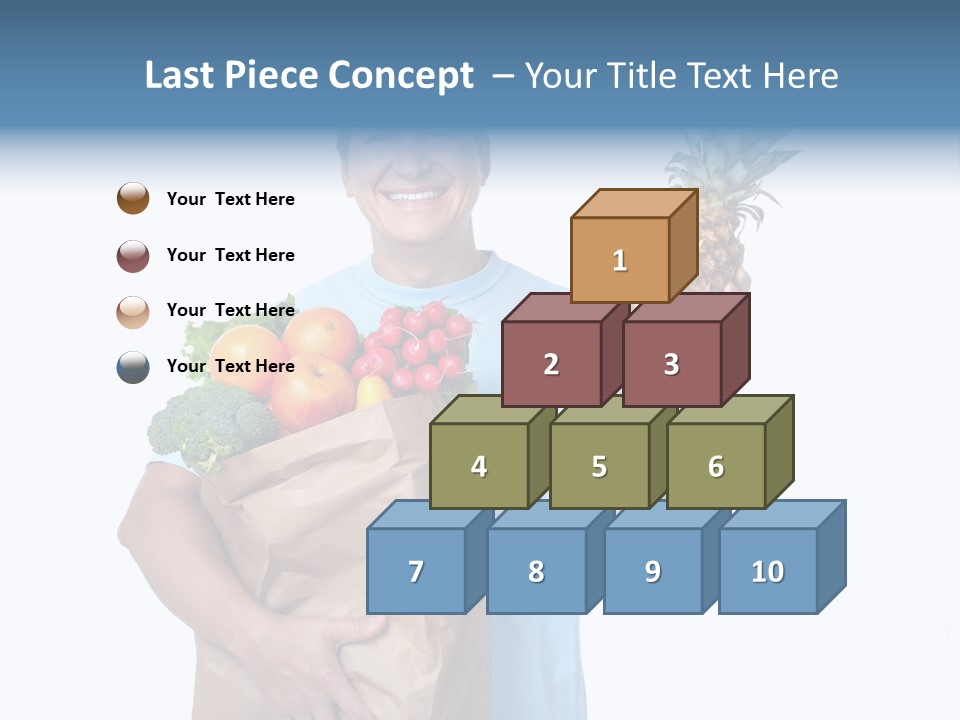 Last Piece Concept – Your Title Text Here

Your Text Here

Your Text Here

Your Text Here

Your Text Here

1

2

3

4

5

6

7

8

9

10